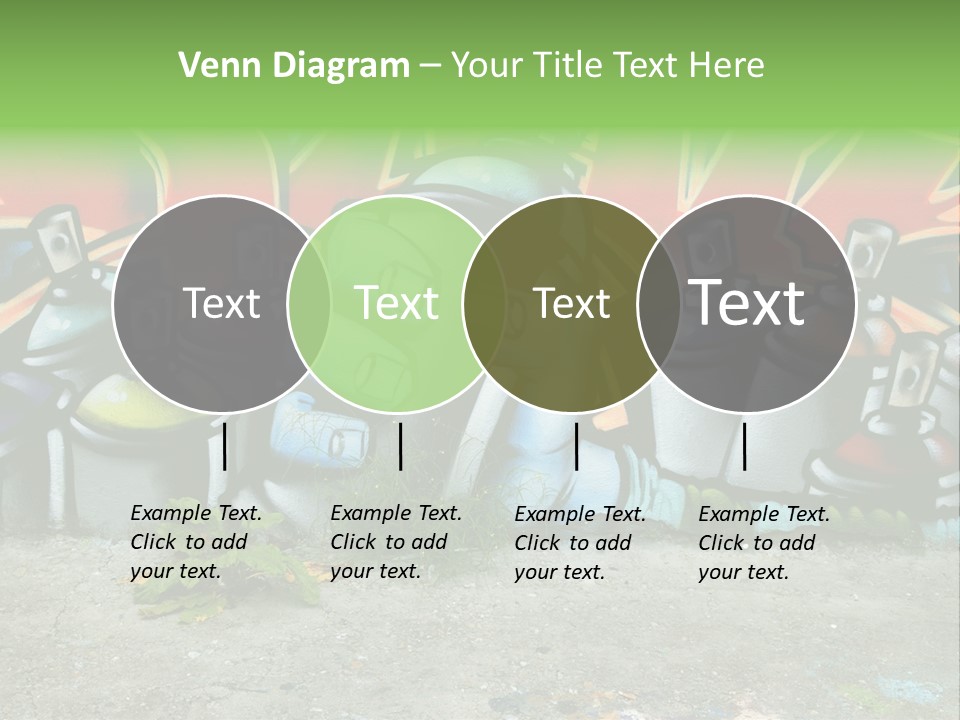 Venn Diagram – Your Title Text Here

Text

Text

Text

Text

Example Text. Click to add your text.

Example Text. Click to add your text.

Example Text. Click to add your text.

Example Text. Click to add your text.